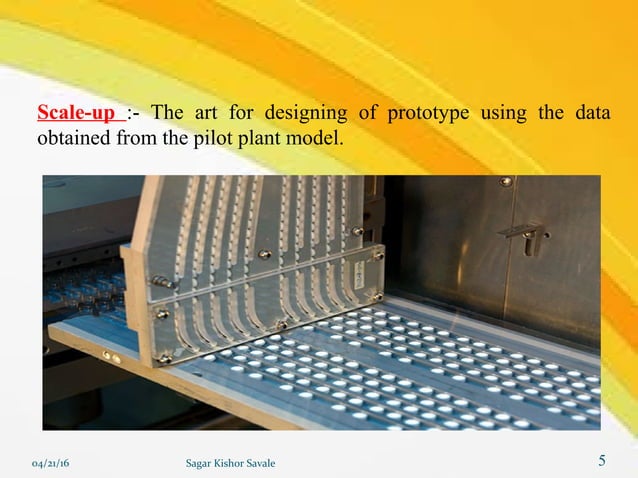 Scale-up :- The art for designing of prototype using the data obtained from the pilot plant model.

04/21/16

Sagar Kishor Savale

5